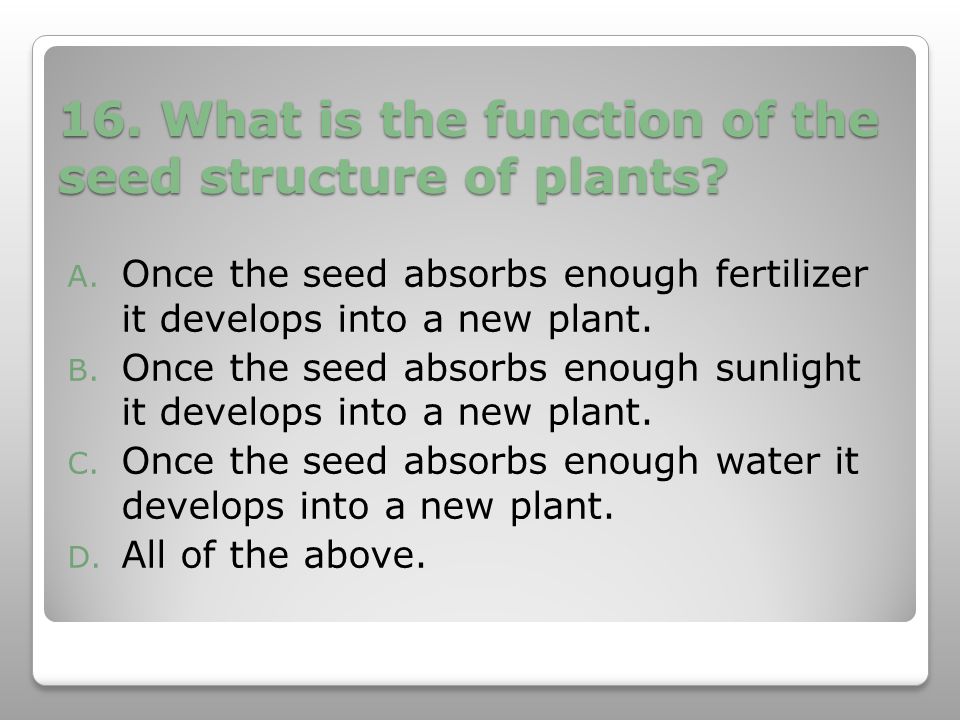 16. What is the function of the seed structure of plants?

A. Once the seed absorbs enough fertilizer it develops into a new plant.
B. Once the seed absorbs enough sunlight it develops into a new plant.
C. Once the seed absorbs enough water it develops into a new plant.
D. All of the above.